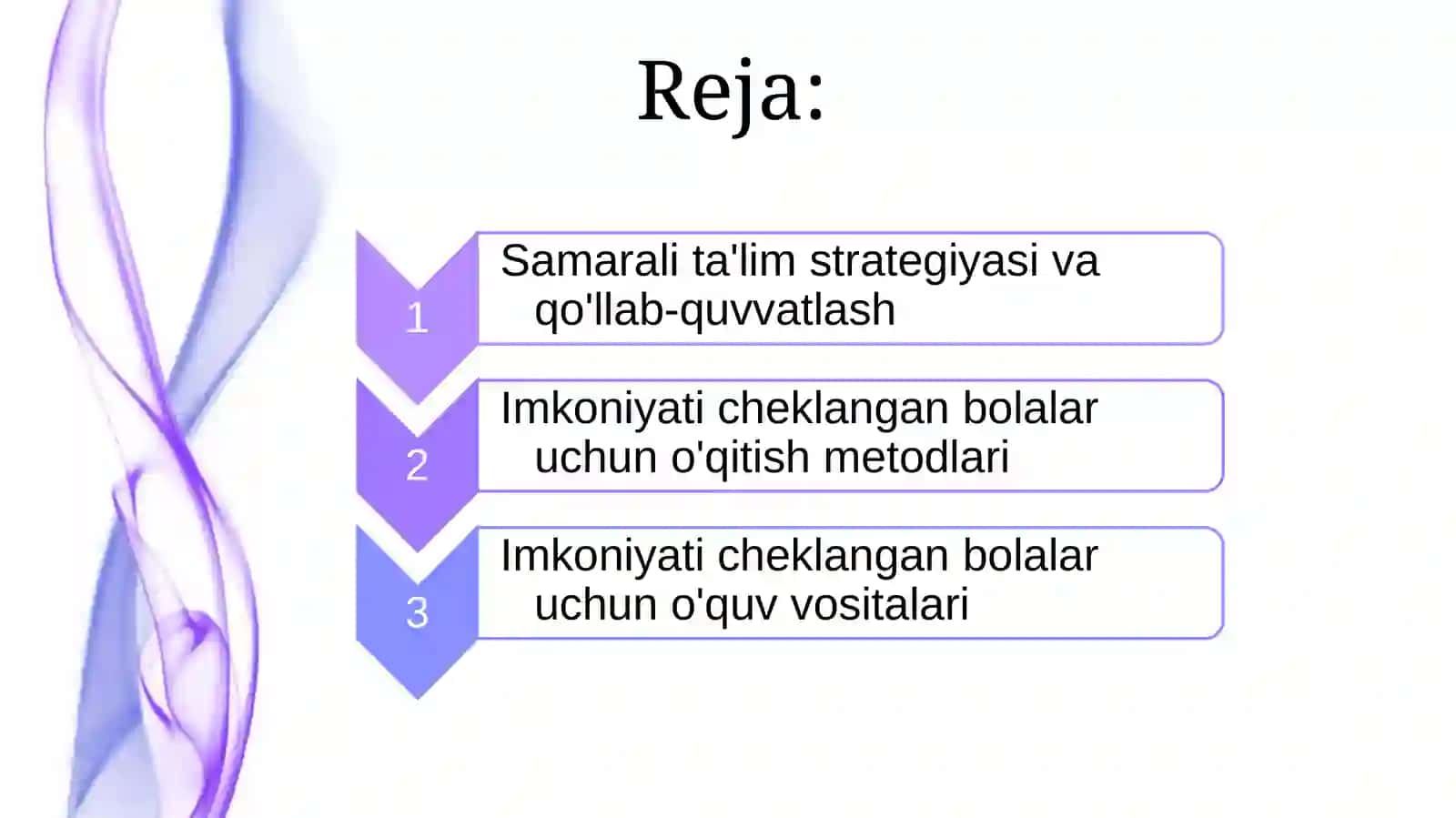 Reja:

1

Samarali ta'lim strategiyasi va qo'llab-quvvatlash

2

Imkoniyati cheklangan bolalar uchun o'qitish metodlari

3

Imkoniyati cheklangan bolalar uchun o'quv vositalari